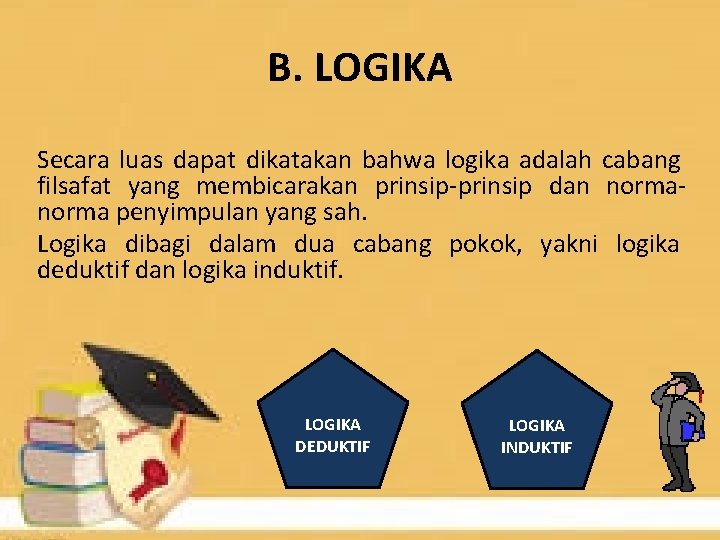 B. LOGIKA

Secara luas dapat dikatakan bahwa logika adalah cabang filsafat yang membicarakan prinsip-prinsip dan norma-norma penyimpulan yang sah.

Logika dibagi dalam dua cabang pokok, yakni logika deduktif dan logika induktif.

LOGIKA DEDUKTIF

LOGIKA INDUKTIF